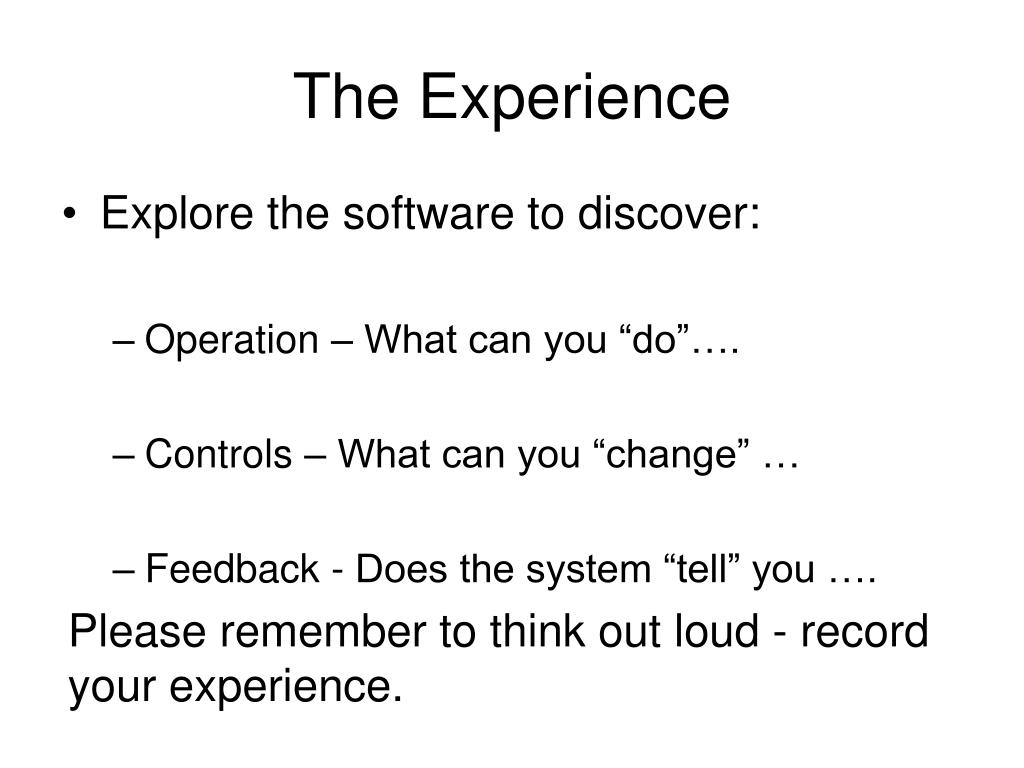 The Experience

• Explore the software to discover:

– Operation – What can you “do”….

– Controls – What can you “change” …

– Feedback - Does the system “tell” you ….

Please remember to think out loud - record your experience.